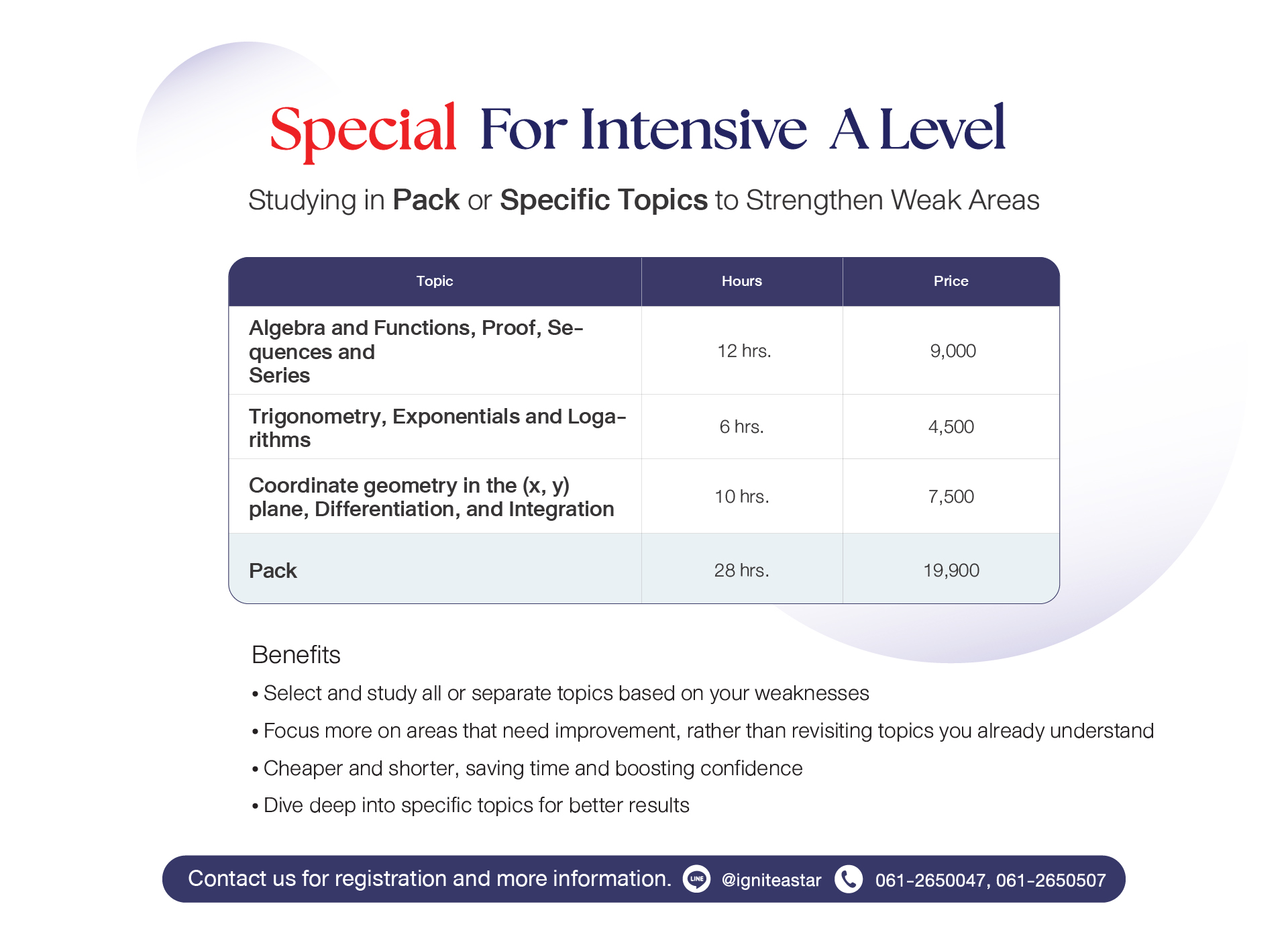 Special For Intensive A Level

Studying in Pack or Specific Topics to Strengthen Weak Areas

| Topic | Hours | Price |
|---|---|---|
| Algebra and Functions, Proof, Sequences and Series | 12 hrs. | 9,000 |
| Trigonometry, Exponentials and Logarithms | 6 hrs. | 4,500 |
| Coordinate geometry in the (x, y) plane, Differentiation, and Integration | 10 hrs. | 7,500 |
| Pack | 28 hrs. | 19,900 |

Benefits

• Select and study all or separate topics based on your weaknesses

• Focus more on areas that need improvement, rather than revisiting topics you already understand

• Cheaper and shorter, saving time and boosting confidence

• Dive deep into specific topics for better results

Contact us for registration and more information. LINE @igniteastar 061-2650047, 061-2650507